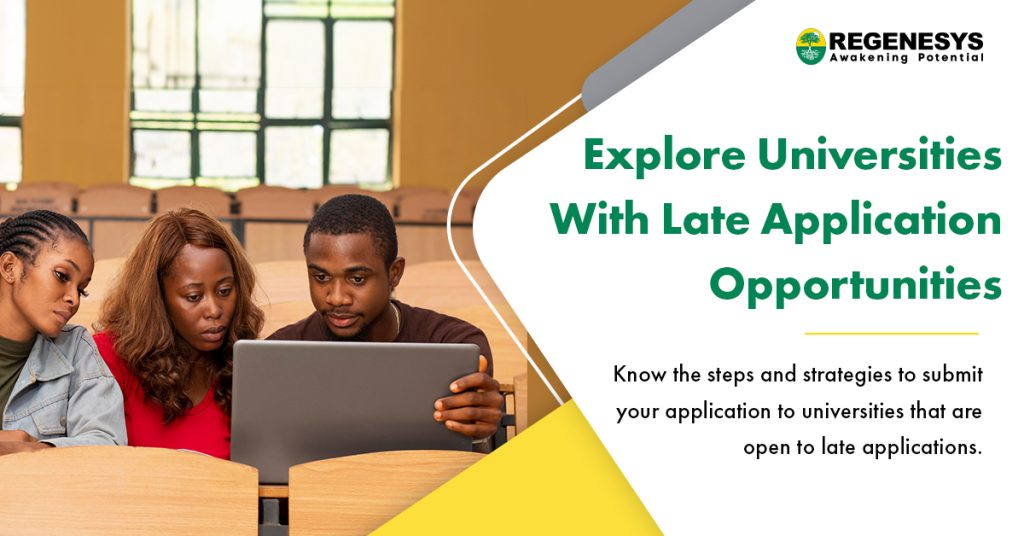 REGENESYS
Awakening Potential

Explore Universities With Late Application Opportunities

Know the steps and strategies to submit your application to universities that are open to late applications.